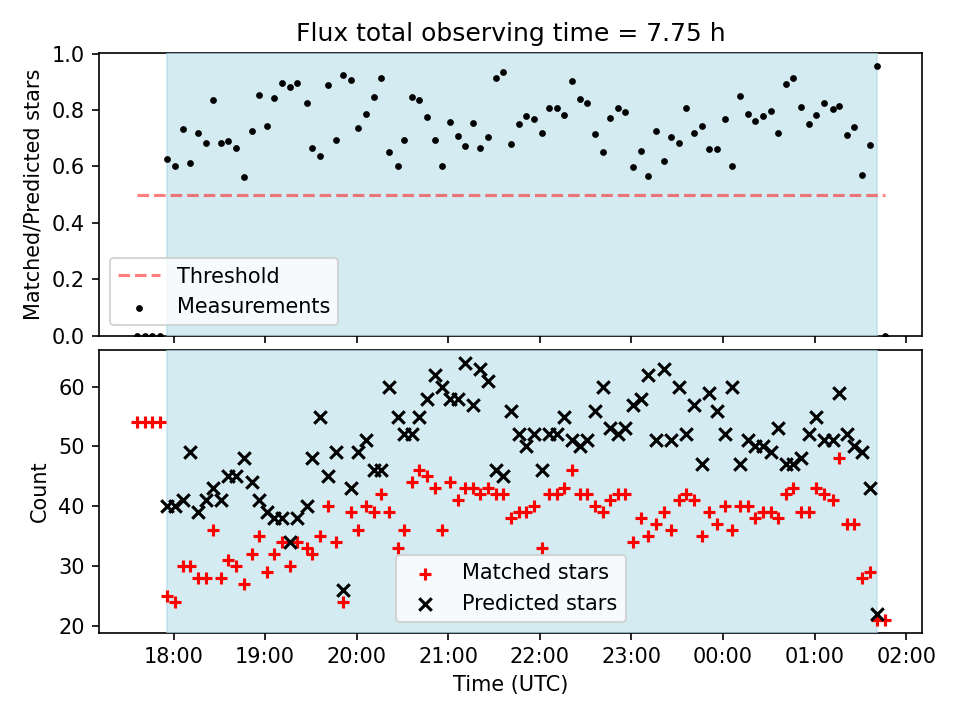 Flux total observing time = 7.75 h

Matched/Predicted stars

1.0
0.8
0.6
0.4
0.2
0.0

Threshold
Measurements

Count

60
50
40
30
20

Matched stars
Predicted stars

18:00 19:00 20:00 21:00 22:00 23:00 00:00 01:00 02:00

Time (UTC)